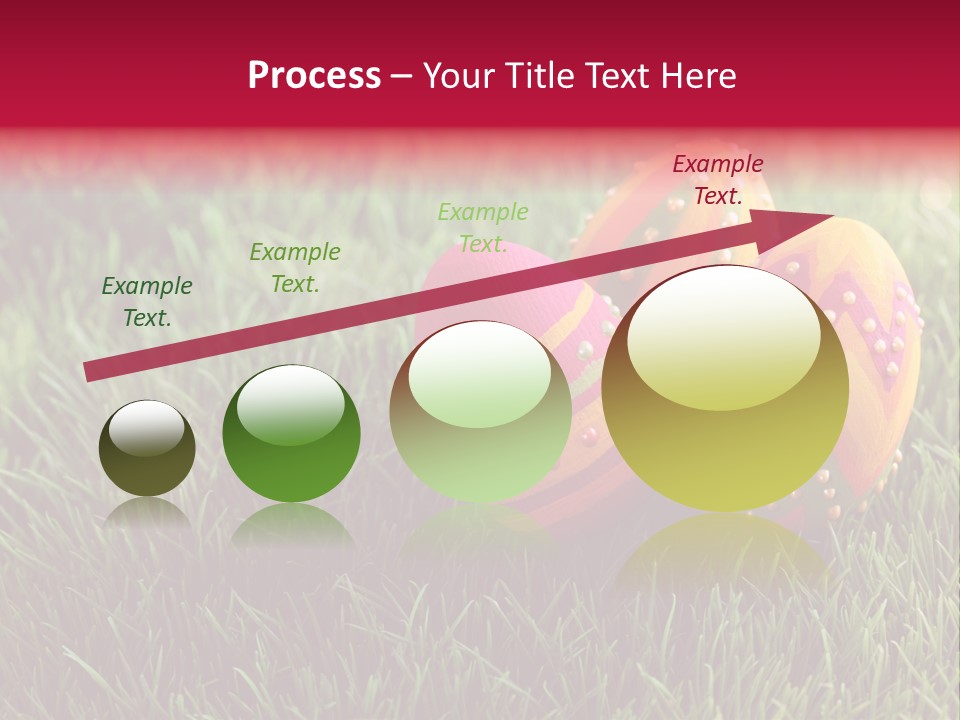 Process – Your Title Text Here

Example Text.

Example Text.

Example Text.

Example Text.